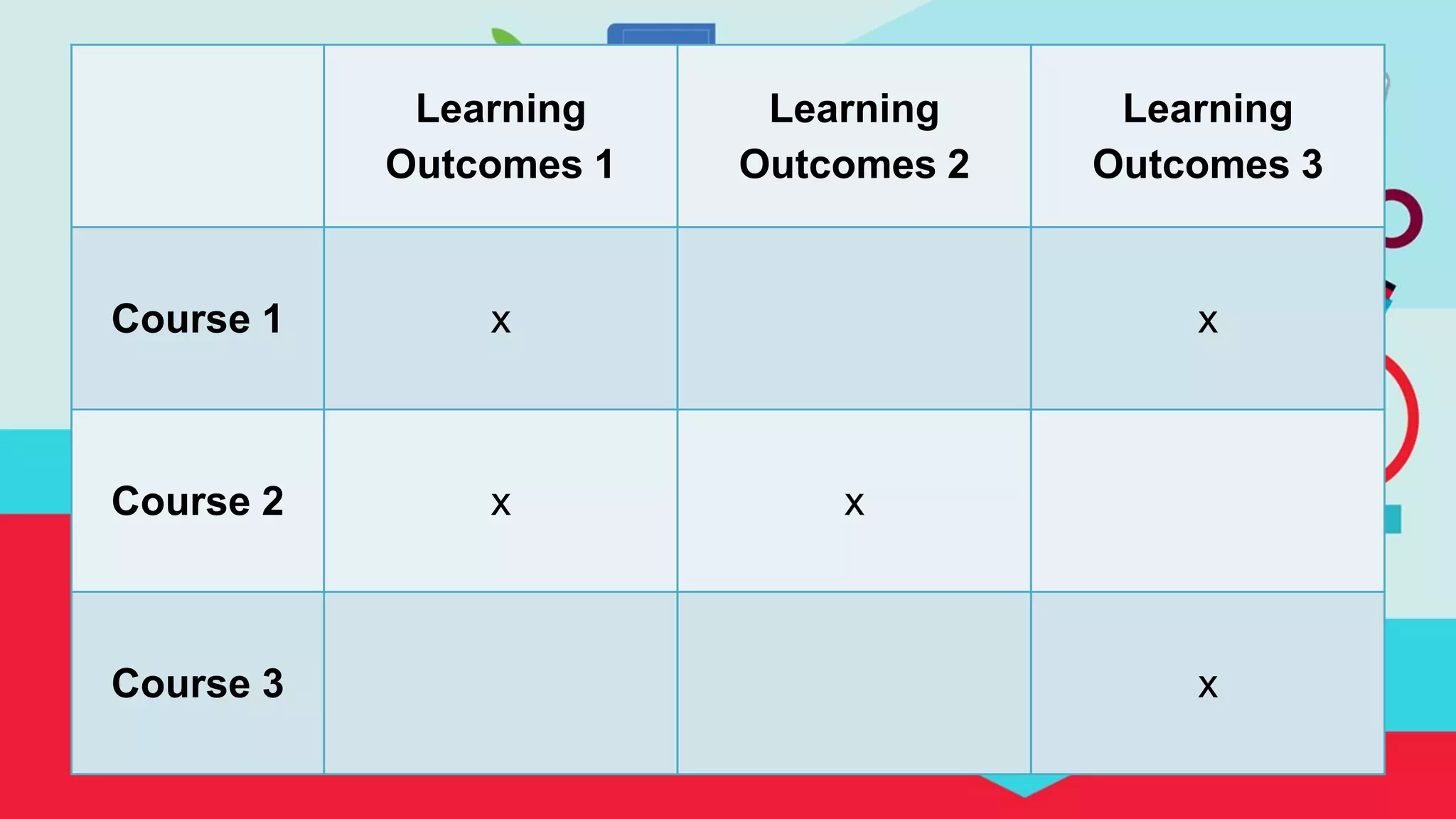 | | Learning Outcomes 1 | Learning Outcomes 2 | Learning Outcomes 3 |
|---|---|---|---|
| Course 1 | x | | x |
| Course 2 | x | x | |
| Course 3 | | | x |